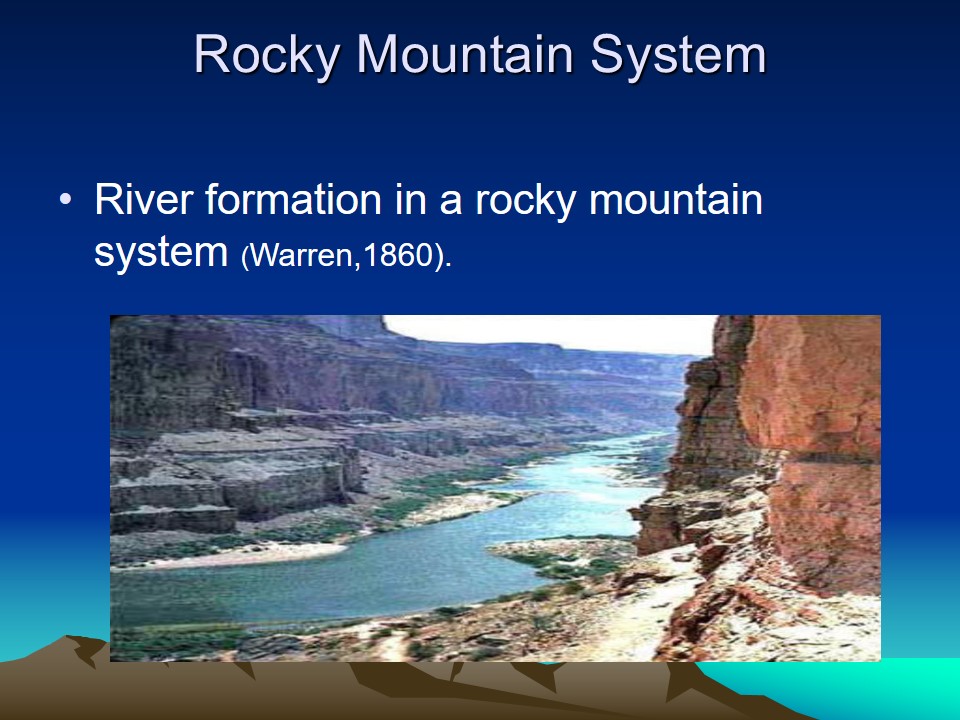 Rocky Mountain System

• River formation in a rocky mountain system (Warren,1860).